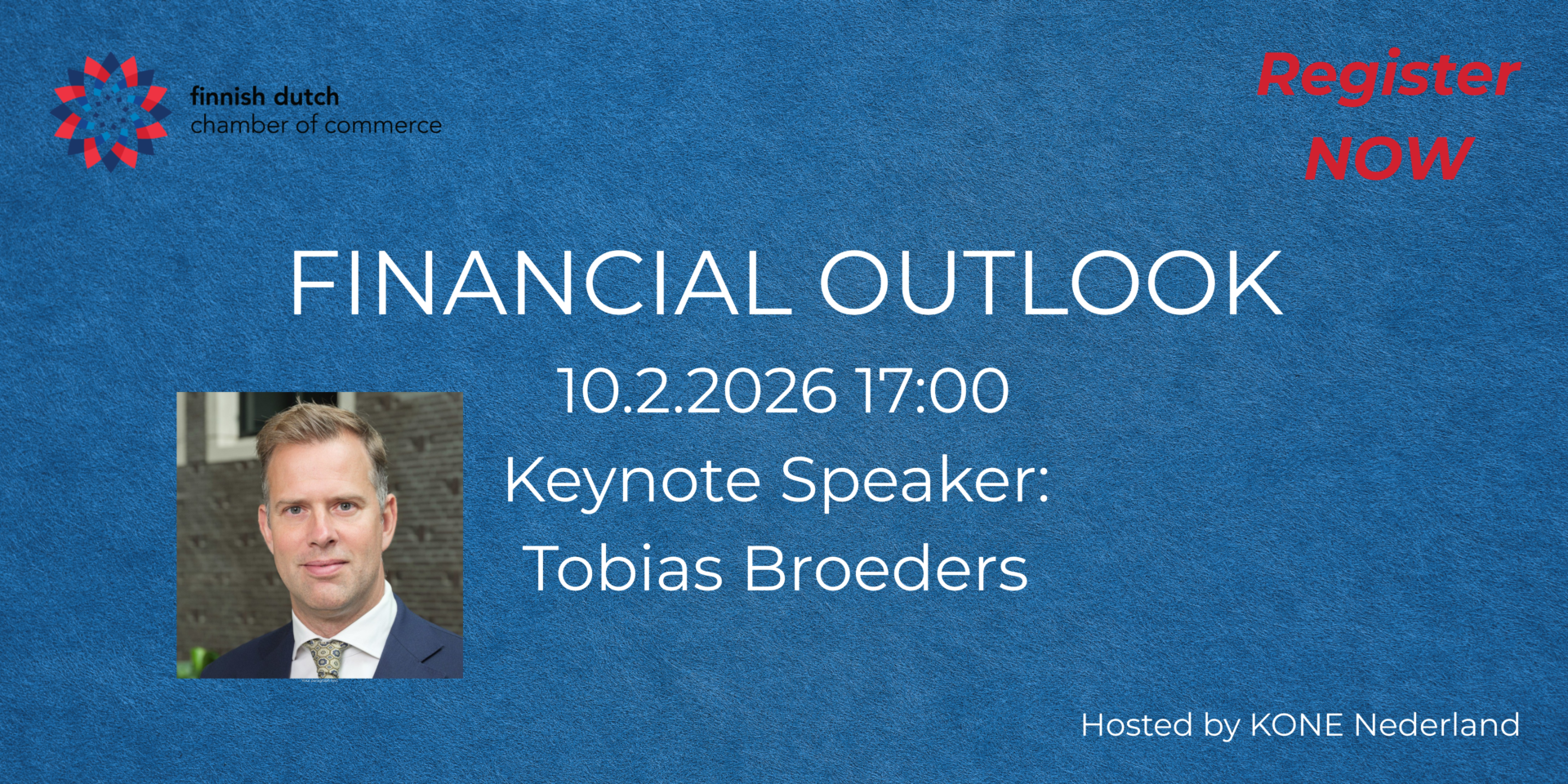 finnish dutch
chamber of commerce

Register
NOW

FINANCIAL OUTLOOK

10.2.2026 17:00

Keynote Speaker:
Tobias Broeders

Hosted by KONE Nederland